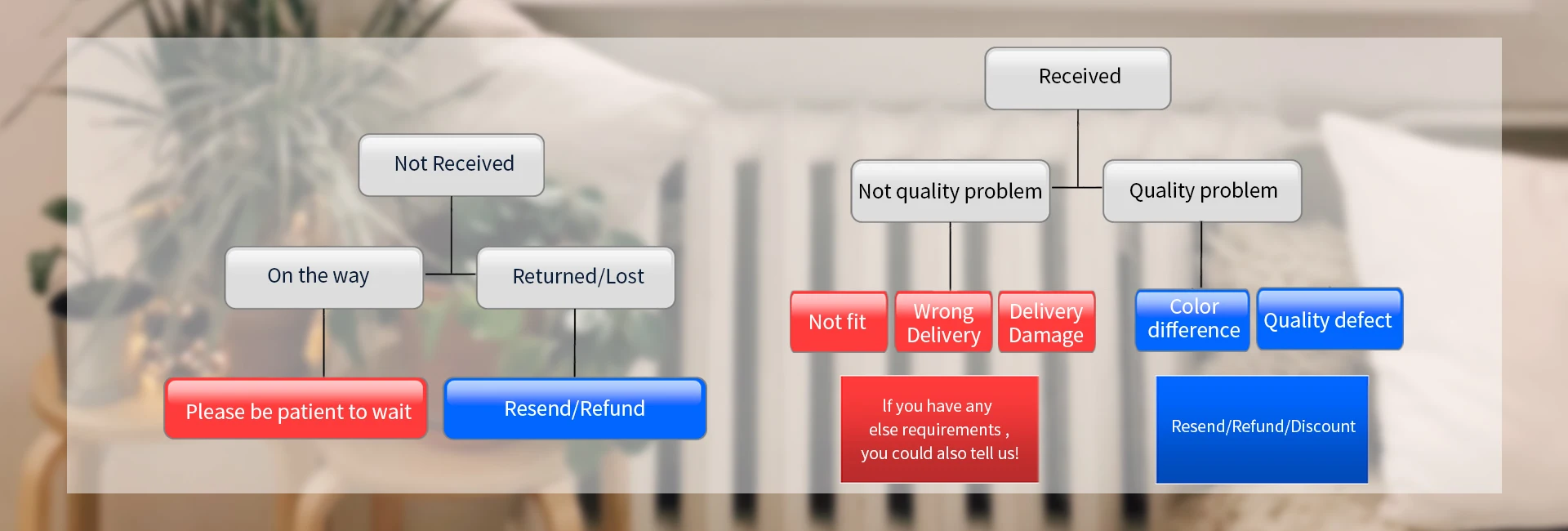 Not Received

On the way

Returned/Lost

Please be patient to wait

Resend/Refund

Received

Not quality problem

Quality problem

Not fit

Wrong Delivery

Delivery Damage

Color difference

Quality defect

If you have any else requirements , you could also tell us!

Resend/Refund/Discount